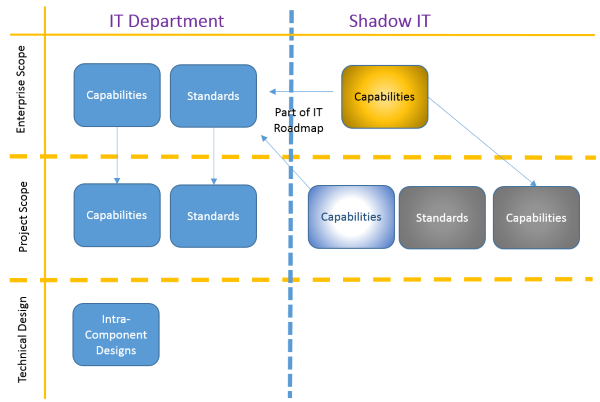 IT Department

Shadow IT

Enterprise Scope

Capabilities

Standards

Part of IT Roadmap

Capabilities

Project Scope

Capabilities

Standards

Capabilities

Standards

Capabilities

Technical Design

Intra-Component Designs